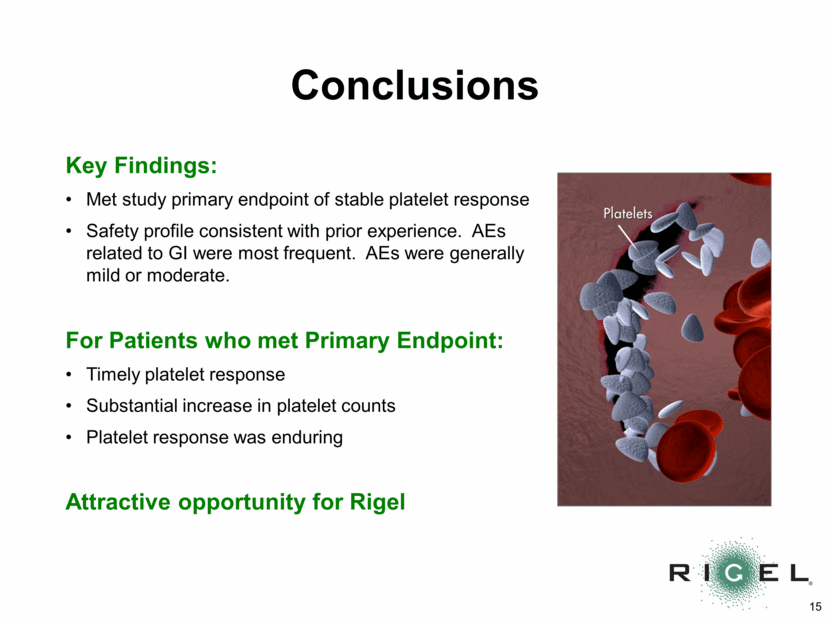 Conclusions

Key Findings:

• Met study primary endpoint of stable platelet response

• Safety profile consistent with prior experience. AEs related to GI were most frequent. AEs were generally mild or moderate.

For Patients who met Primary Endpoint:

• Timely platelet response

• Substantial increase in platelet counts

• Platelet response was enduring

Attractive opportunity for Rigel

Platelets

RIGEL

15